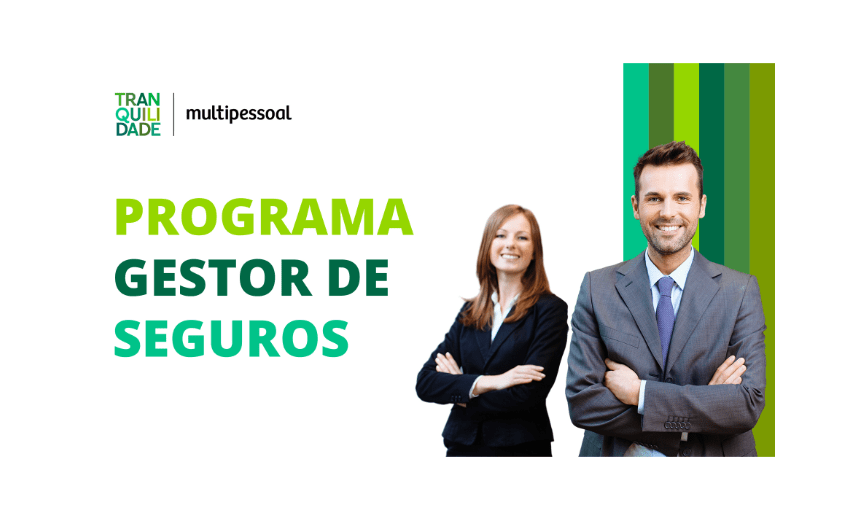 TRAN
QUILI
DADE

multipessoal

PROGRAMA
GESTOR DE
SEGUROS